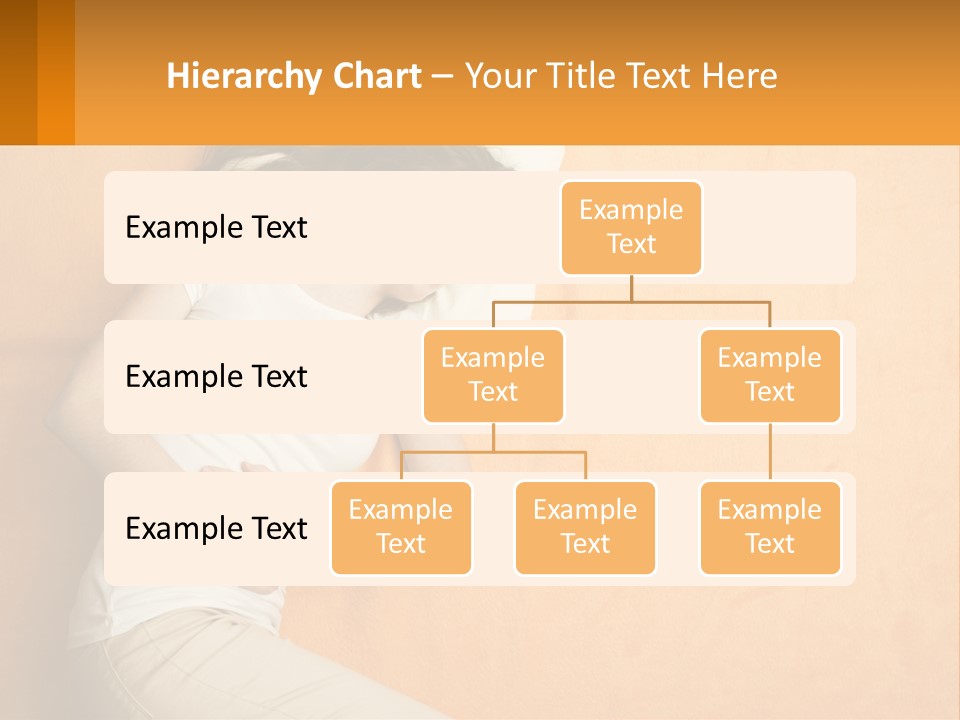 Hierarchy Chart – Your Title Text Here

Example Text

Example Text

Example Text

Example Text

Example Text

Example Text

Example Text

Example Text

Example Text